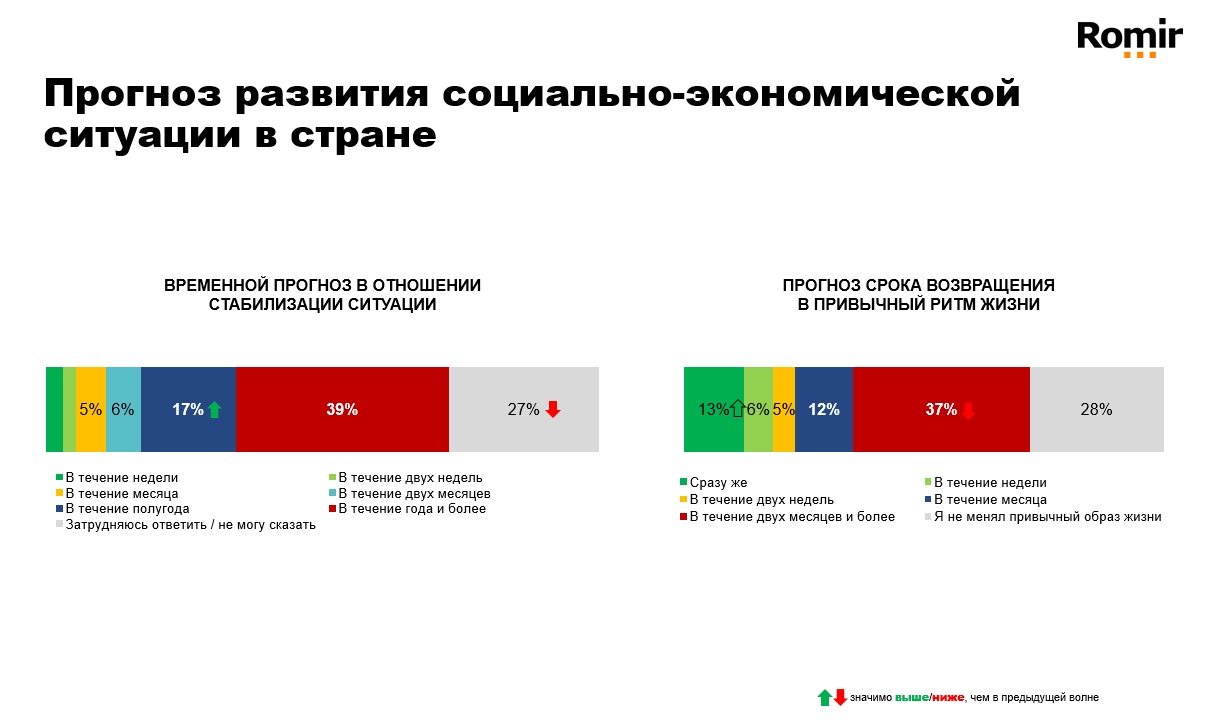 Romir

Прогноз развития социально-экономической ситуации в стране

ВРЕМЕННОЙ ПРОГНОЗ В ОТНОШЕНИИ СТАБИЛИЗАЦИИ СИТУАЦИИ

5% 6% 17% 39% 27%

В течение недели
В течение двух недель
В течение месяца
В течение двух месяцев
В течение полугода
В течение года и более
Затрудняюсь ответить / не могу сказать

ПРОГНОЗ СРОКА ВОЗВРАЩЕНИЯ В ПРИВЫЧНЫЙ РИТМ ЖИЗНИ

13% 6% 5% 12% 37% 28%

Сразу же
В течение недели
В течение двух недель
В течение месяца
В течение двух месяцев и более
Я не менял привычный образ жизни

значимо выше/ниже, чем в предыдущей волне